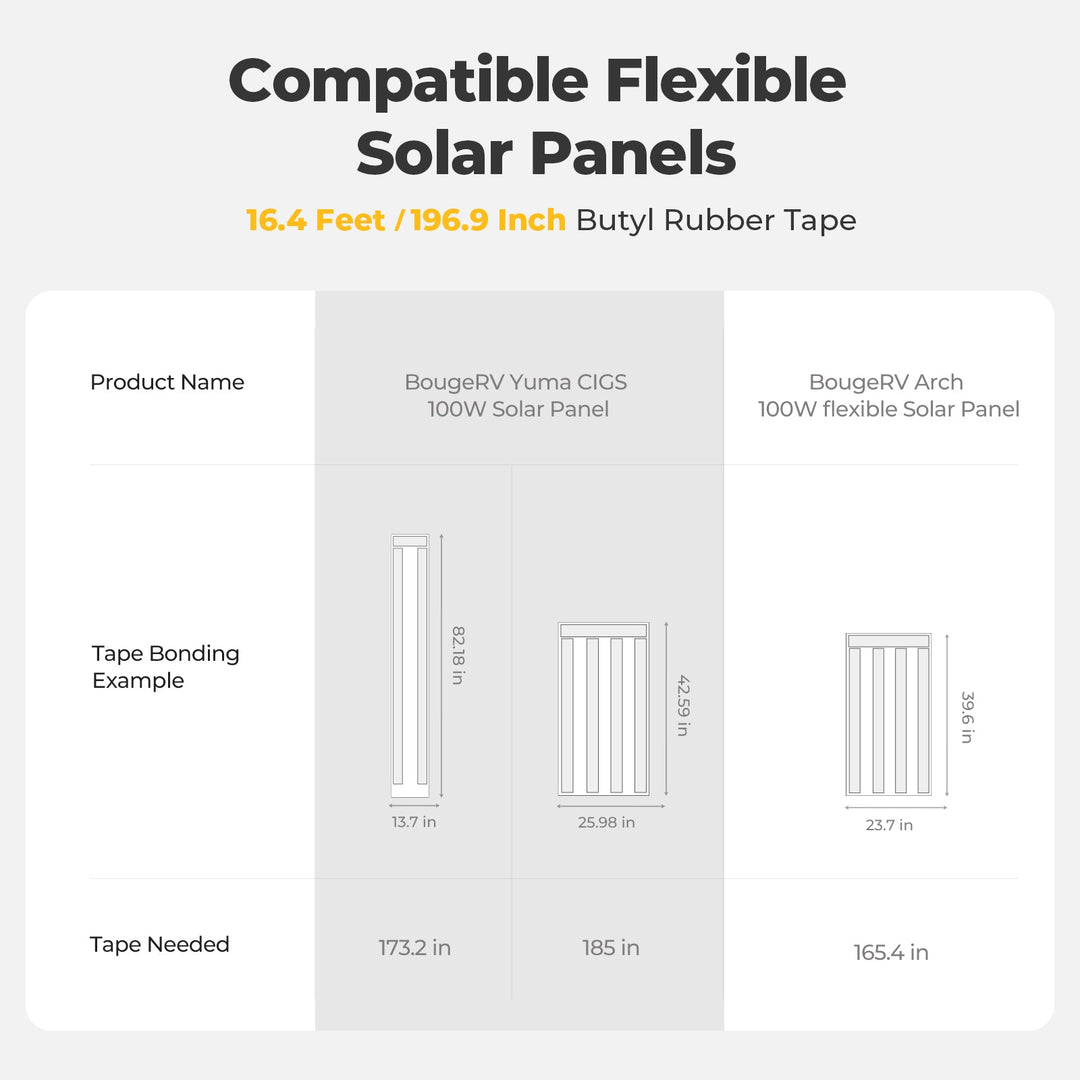 Compatible Flexible Solar Panels

16.4 Feet / 196.9 Inch Butyl Rubber Tape

| Product Name | BougeRV Yuma CIGS 100W Solar Panel | | BougeRV Arch 100W flexible Solar Panel |
|---|---|---|---|
| Tape Bonding Example | 82.18 in 13.7 in | 42.59 in 25.98 in | 39.6 in 23.7 in |
| Tape Needed | 173.2 in | 185 in | 165.4 in |